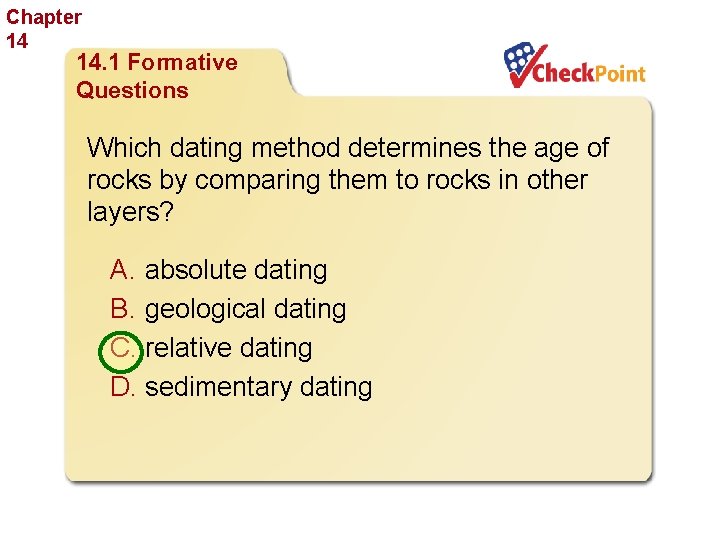 Chapter 14

14.1 Formative Questions

CheckPoint

Which dating method determines the age of rocks by comparing them to rocks in other layers?

A. absolute dating

B. geological dating

C. relative dating

D. sedimentary dating